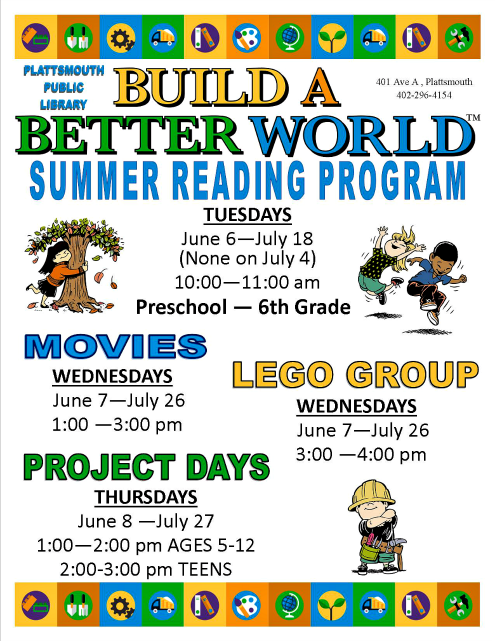 PLATTSMOUTH PUBLIC LIBRARY

BUILD A BETTER WORLD™

401 Ave A , Plattsmouth
402-296-4154

SUMMER READING PROGRAM

TUESDAYS
June 6—July 18
(None on July 4)
10:00—11:00 am
Preschool — 6th Grade

MOVIES
WEDNESDAYS
June 7—July 26
1:00 —3:00 pm

LEGO GROUP
WEDNESDAYS
June 7—July 26
3:00 —4:00 pm

PROJECT DAYS
THURSDAYS
June 8 —July 27
1:00—2:00 pm AGES 5-12
2:00-3:00 pm TEENS